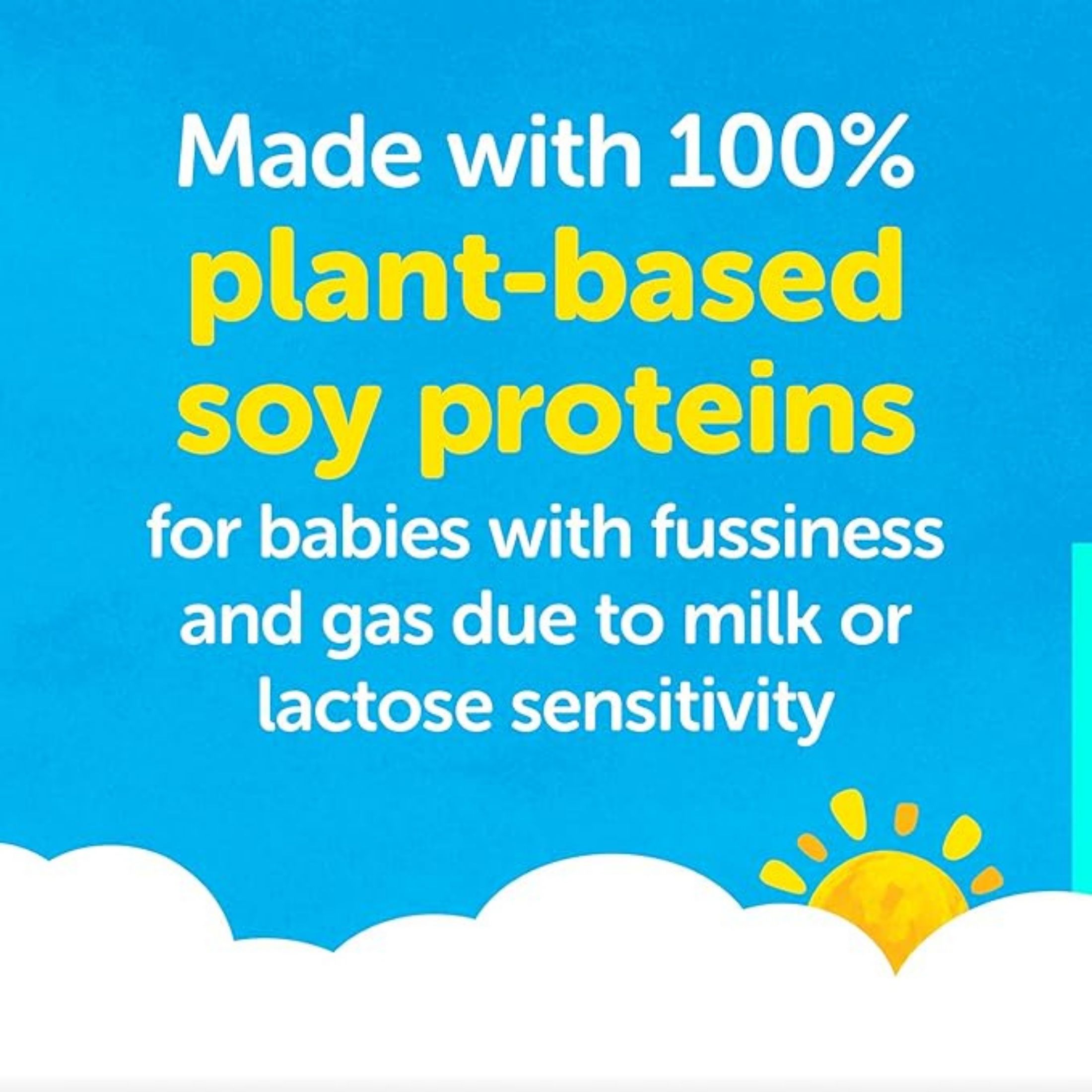 Made with 100%
plant-based
soy proteins
for babies with fussiness
and gas due to milk or
lactose sensitivity